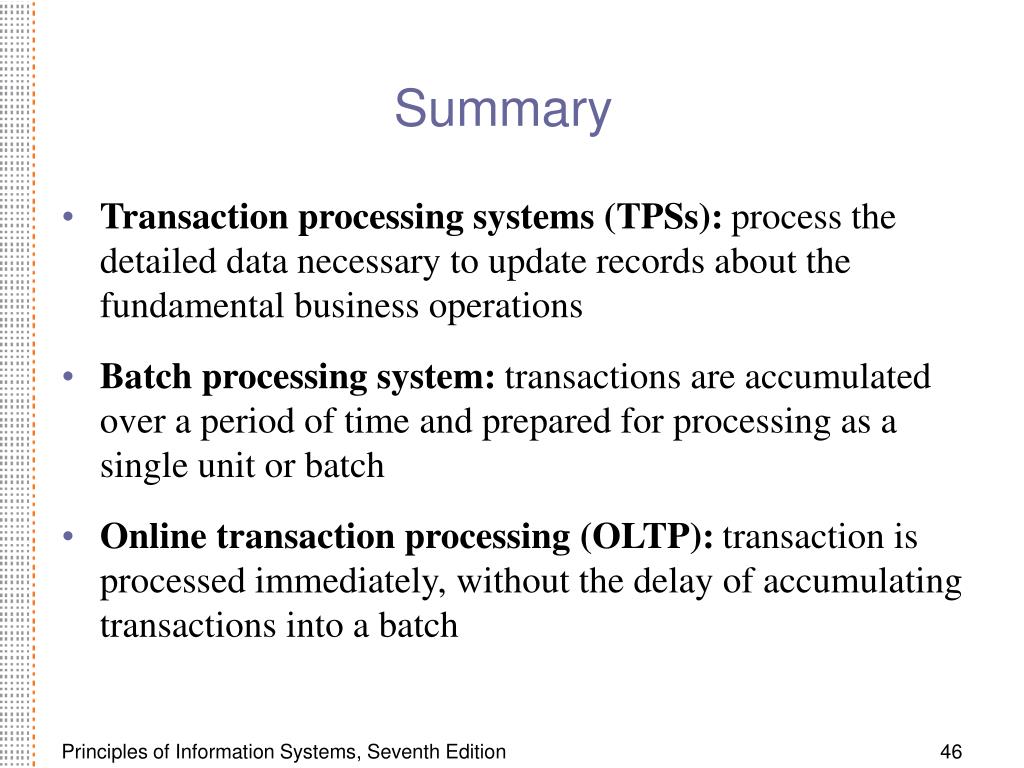 Summary

• Transaction processing systems (TPSs): process the detailed data necessary to update records about the fundamental business operations

• Batch processing system: transactions are accumulated over a period of time and prepared for processing as a single unit or batch

• Online transaction processing (OLTP): transaction is processed immediately, without the delay of accumulating transactions into a batch

Principles of Information Systems, Seventh Edition

46